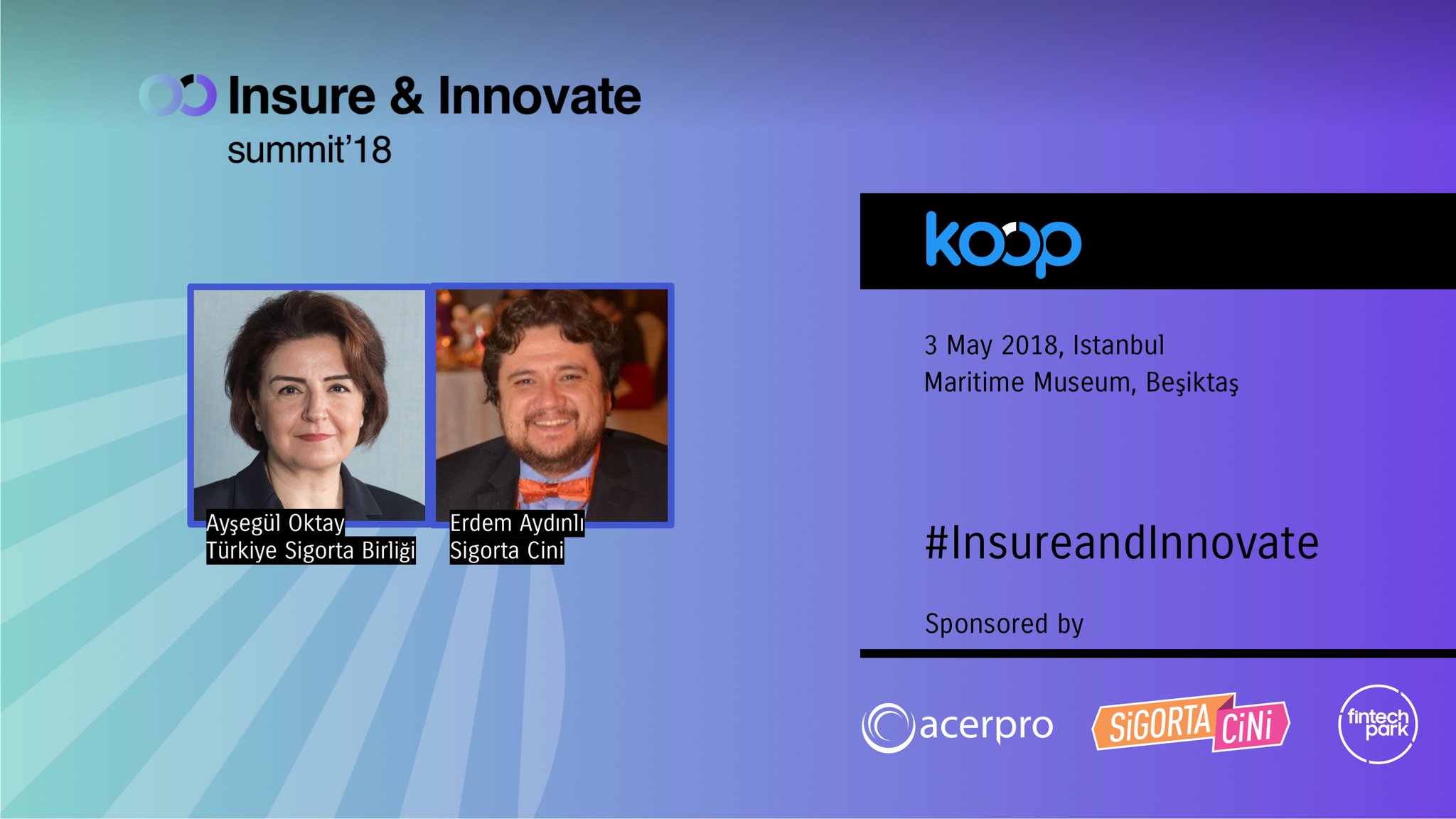 Insure & Innovate
summit'18

Ayşegül Oktay
Türkiye Sigorta Birliği

Erdem Aydınlı
Sigorta Cini

koop

3 May 2018, Istanbul
Maritime Museum, Beşiktaş

#InsureandInnovate

Sponsored by

acerpro

SiGORTA CiNi

fintech park